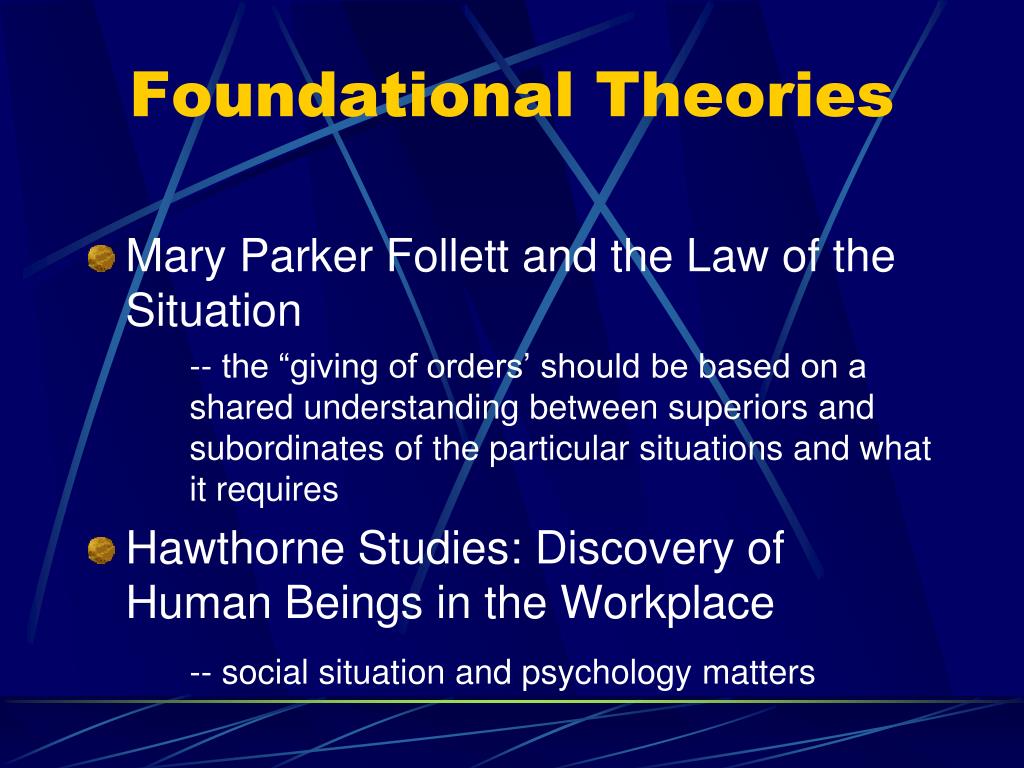 Foundational Theories

Mary Parker Follett and the Law of the Situation

-- the “giving of orders’ should be based on a shared understanding between superiors and subordinates of the particular situations and what it requires

Hawthorne Studies: Discovery of Human Beings in the Workplace

-- social situation and psychology matters